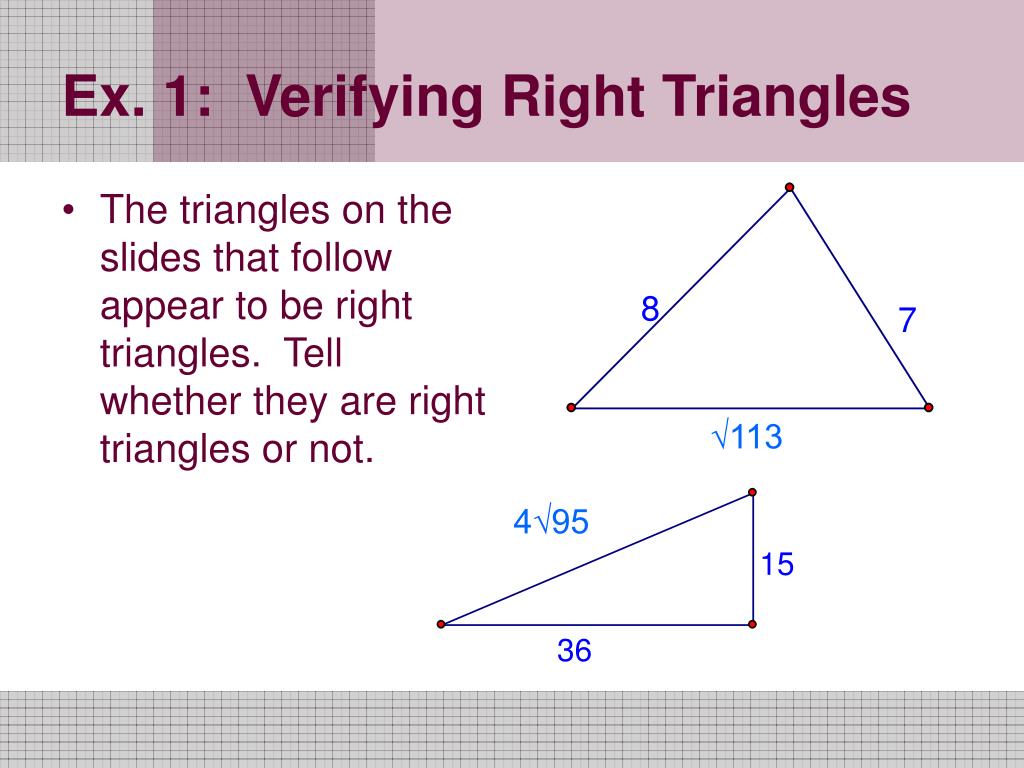 Ex. 1: Verifying Right Triangles

• The triangles on the slides that follow appear to be right triangles. Tell whether they are right triangles or not.

8

7

$\sqrt{113}$

$4\sqrt{95}$

15

36